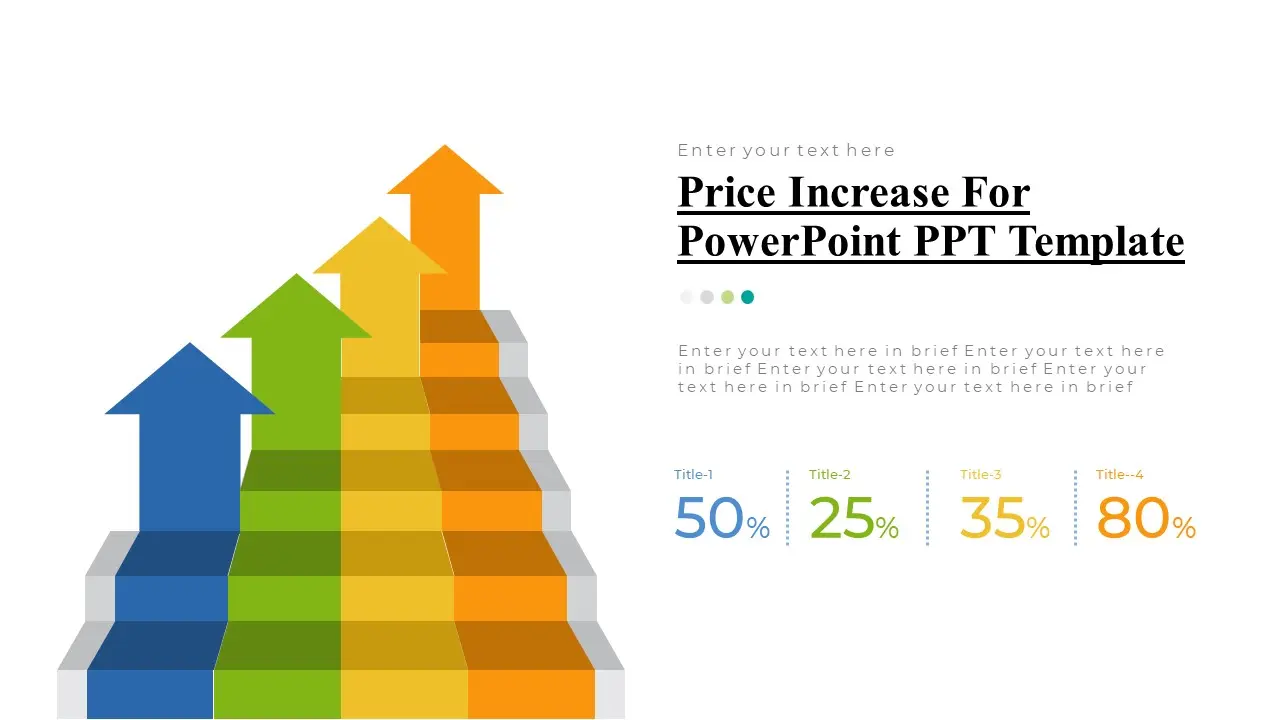 Enter your text here

Price Increase For PowerPoint PPT Template

Enter your text here in brief Enter your text here in brief Enter your text here in brief Enter your text here in brief Enter your text here in brief

Title-1
50%

Title-2
25%

Title-3
35%

Title--4
80%